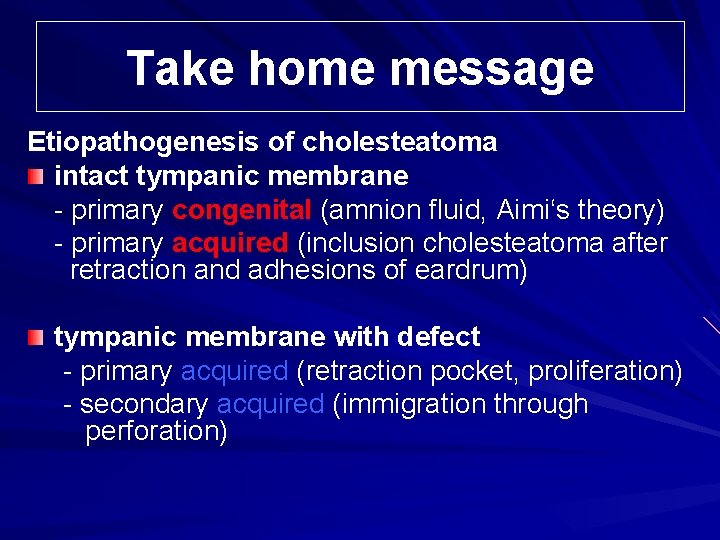 Take home message

Etiopathogenesis of cholesteatoma

intact tympanic membrane
- primary congenital (amnion fluid, Aimi‘s theory)
- primary acquired (inclusion cholesteatoma after retraction and adhesions of eardrum)

tympanic membrane with defect
- primary acquired (retraction pocket, proliferation)
- secondary acquired (immigration through perforation)